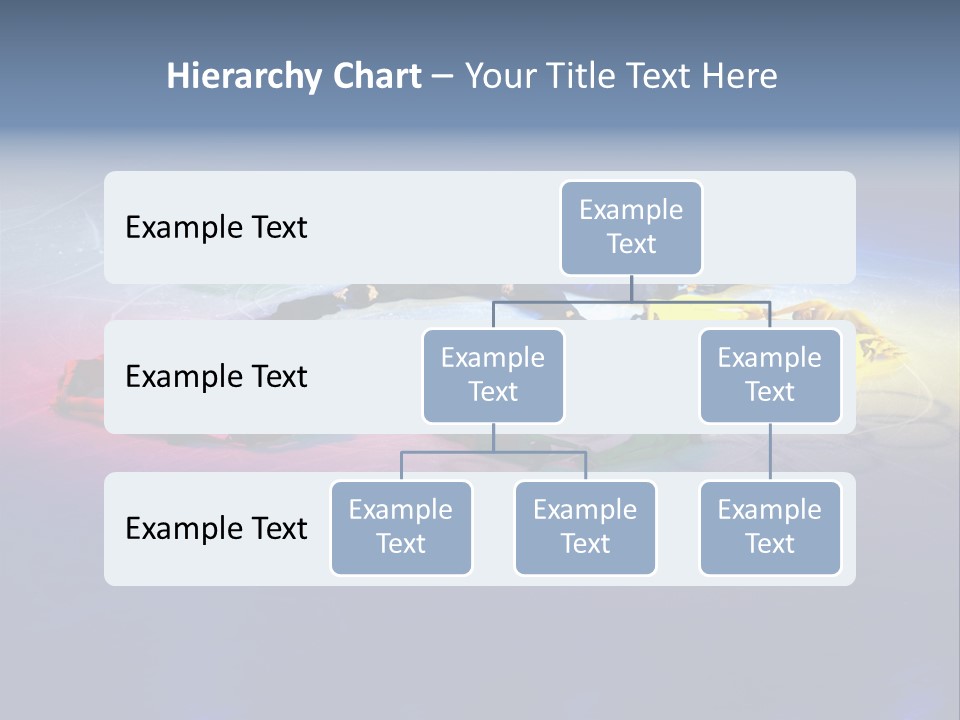 Hierarchy Chart – Your Title Text Here

Example Text

Example Text

Example Text

Example Text

Example Text

Example Text

Example Text

Example Text

Example Text